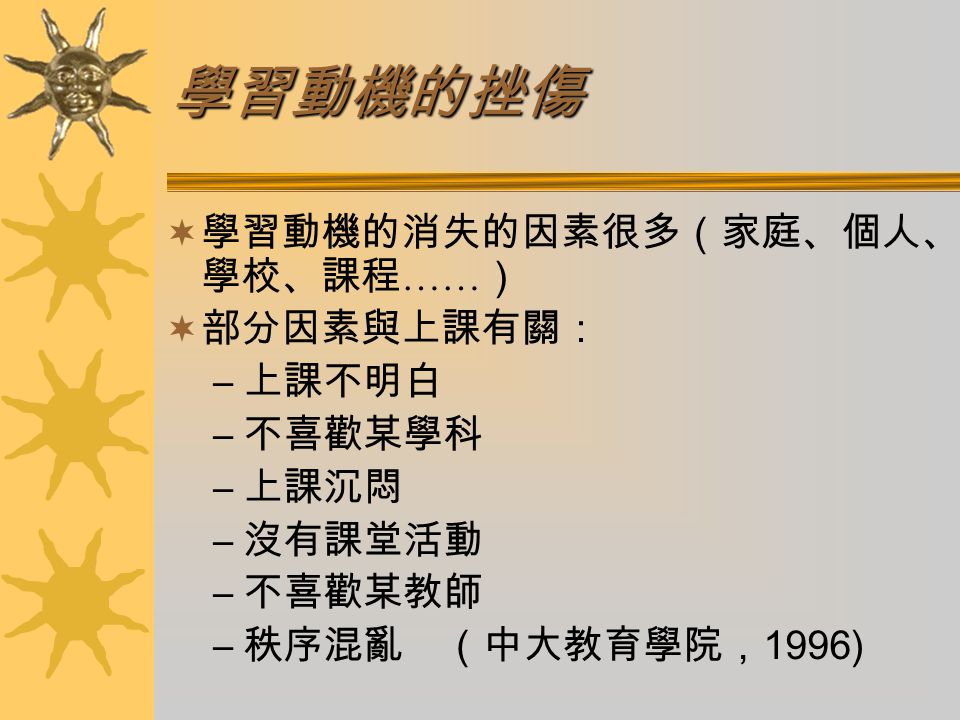 學習動機的挫傷

學習動機的消失的因素很多（家庭、個人、學校、課程……）

部分因素與上課有關：

– 上課不明白
– 不喜歡某學科
– 上課沉悶
– 沒有課堂活動
– 不喜歡某教師
– 秩序混亂　（中大教育學院，1996)